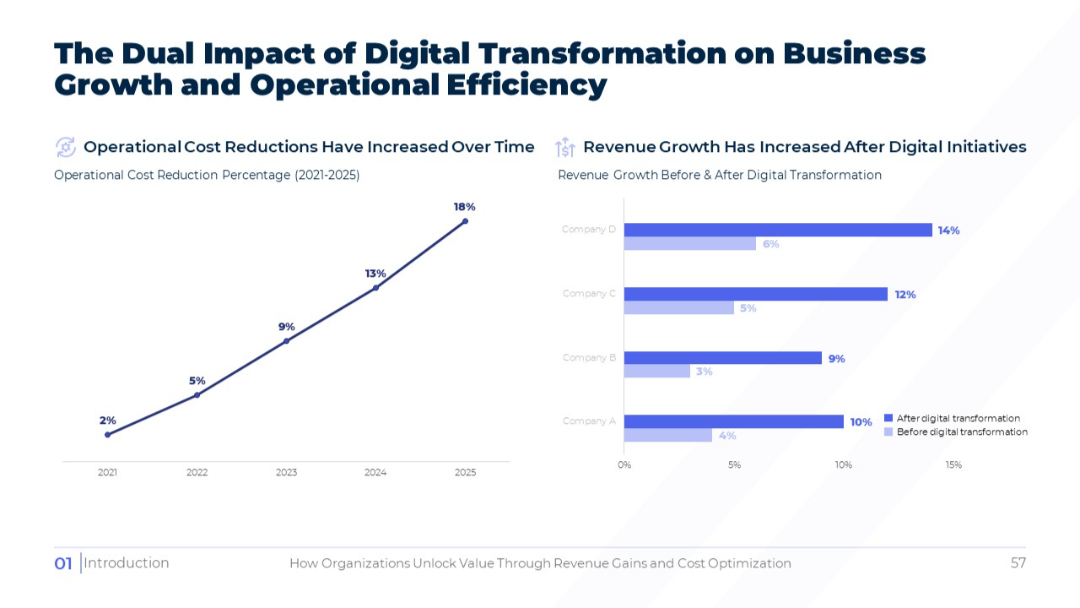 The Dual Impact of Digital Transformation on Business Growth and Operational Efficiency

Operational Cost Reductions Have Increased Over Time

Operational Cost Reduction Percentage (2021-2025)

2%
5%
9%
13%
18%

2021
2022
2023
2024
2025

Revenue Growth Has Increased After Digital Initiatives

Revenue Growth Before & After Digital Transformation

Company D
14%
6%
Company C
12%
5%
Company B
9%
3%
Company A
10%
4%

After digital transformation
Before digital transformation

0%
5%
10%
15%

01 Introduction

How Organizations Unlock Value Through Revenue Gains and Cost Optimization

57